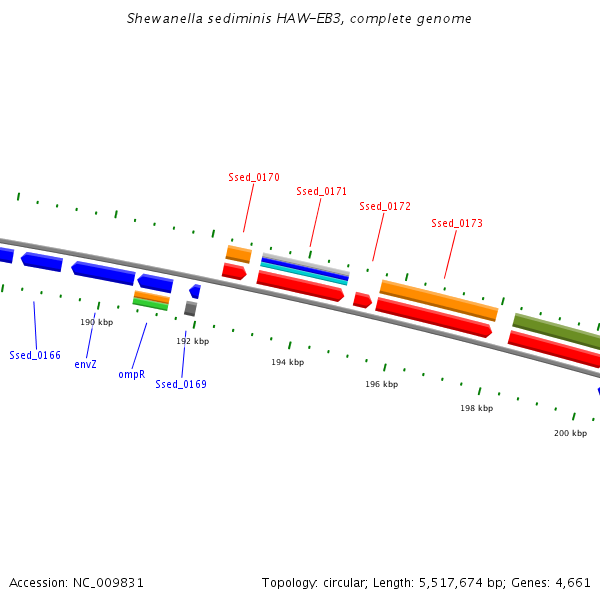 Shewanella sediminis HAW-EB3, complete genome

Ssed_0170
Ssed_0171
Ssed_0172
Ssed_0173

190 kbp
192 kbp
194 kbp
196 kbp
198 kbp
200 kbp

Ssed_0166
envZ
ompR
Ssed_0169

Accession: NC_009831

Topology: circular; Length: 5,517,674 bp; Genes: 4,661